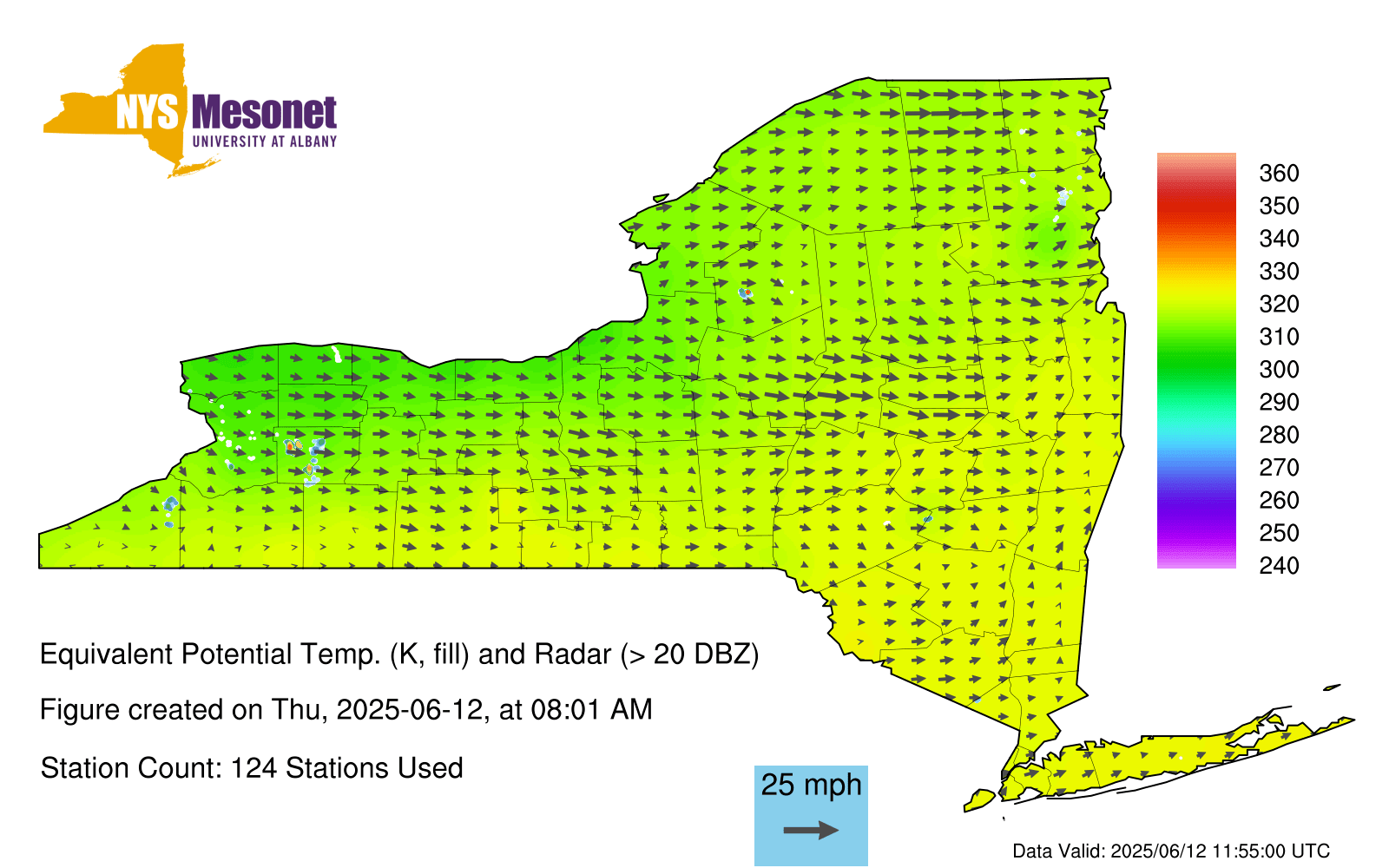 NYS Mesonet
UNIVERSITY AT ALBANY

360
350
340
330
320
310
300
290
280
270
260
250
240

Equivalent Potential Temp. (K, fill) and Radar (> 20 DBZ)

Figure created on Thu, 2025-06-12, at 08:01 AM

Station Count: 124 Stations Used

25 mph

Data Valid: 2025/06/12 11:55:00 UTC